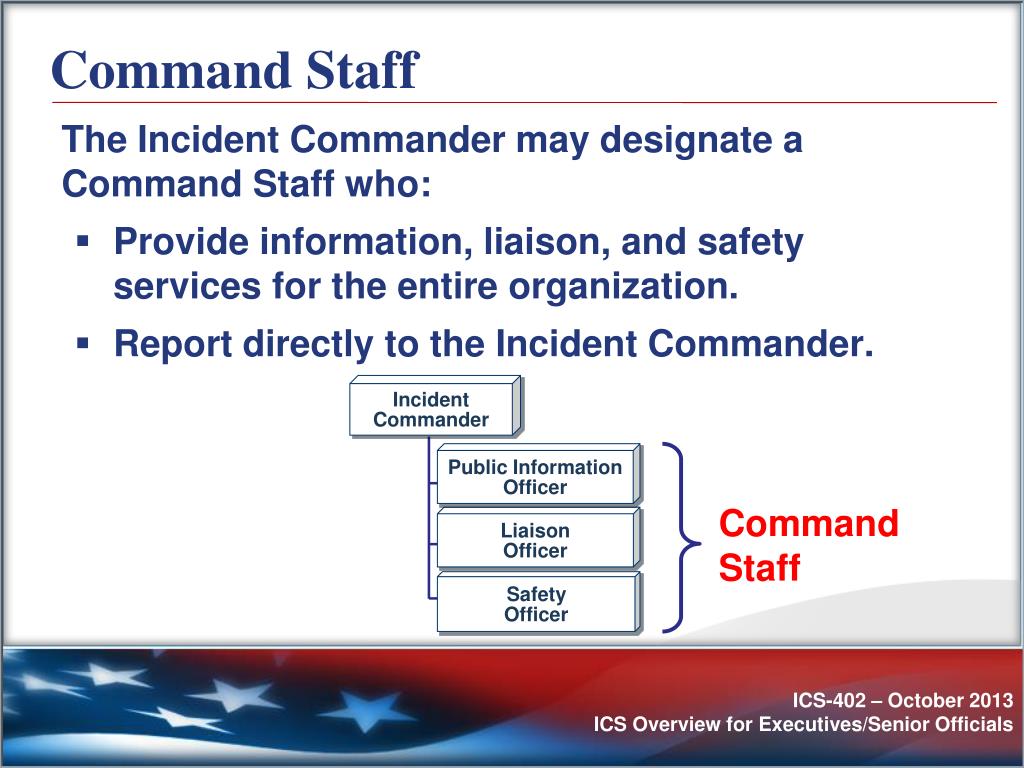 Command Staff

The Incident Commander may designate a Command Staff who:

▪ Provide information, liaison, and safety services for the entire organization.

▪ Report directly to the Incident Commander.

Incident Commander

Public Information Officer

Liaison Officer

Safety Officer

Command Staff

ICS-402 – October 2013
ICS Overview for Executives/Senior Officials